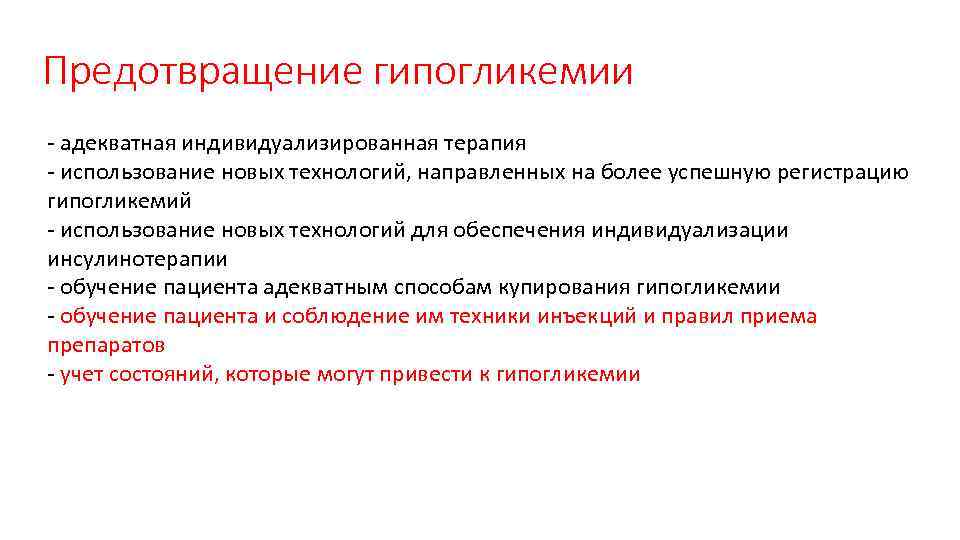 Предотвращение гипогликемии

- адекватная индивидуализированная терапия
- использование новых технологий, направленных на более успешную регистрацию гипогликемий
- использование новых технологий для обеспечения индивидуализации инсулинотерапии
- обучение пациента адекватным способам купирования гипогликемии
- обучение пациента и соблюдение им техники инъекций и правил приема препаратов
- учет состояний, которые могут привести к гипогликемии